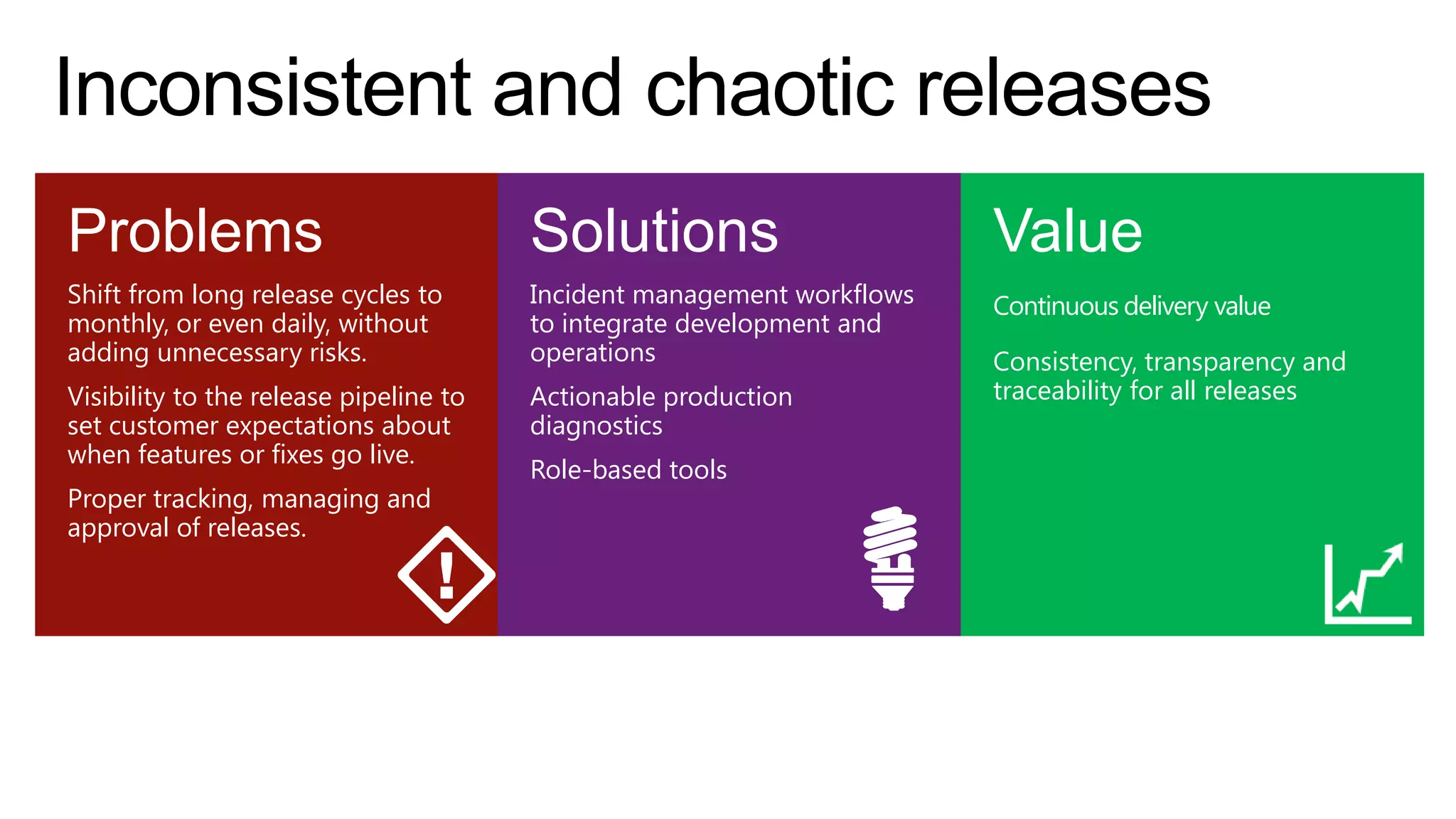 Inconsistent and chaotic releases

Problems

Shift from long release cycles to monthly, or even daily, without adding unnecessary risks.

Visibility to the release pipeline to set customer expectations about when features or fixes go live.

Proper tracking, managing and approval of releases.

Solutions

Incident management workflows to integrate development and operations

Actionable production diagnostics

Role-based tools

Value

Continuous delivery value

Consistency, transparency and traceability for all releases